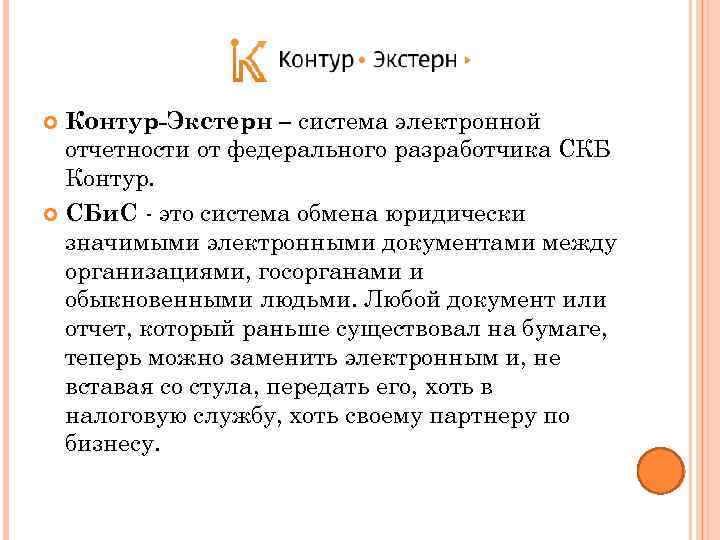 Контур • Экстерн

Контур-Экстерн – система электронной отчетности от федерального разработчика СКБ Контур.

СБиС - это система обмена юридически значимыми электронными документами между организациями, госорганами и обыкновенными людьми. Любой документ или отчет, который раньше существовал на бумаге, теперь можно заменить электронным и, не вставая со стула, передать его, хоть в налоговую службу, хоть своему партнеру по бизнесу.